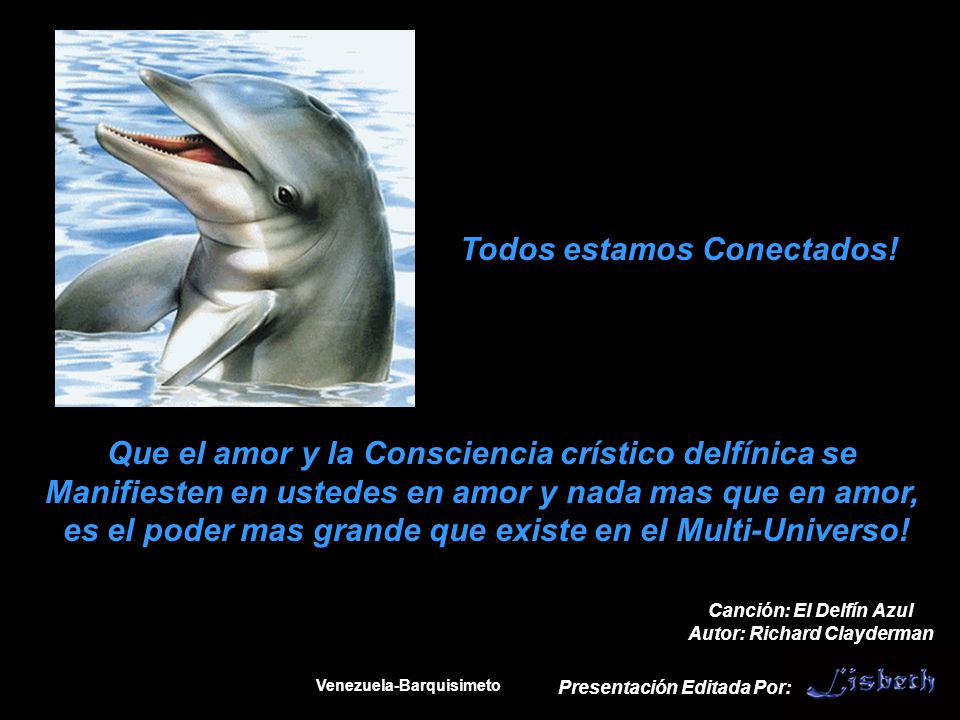 Todos estamos Conectados!

Que el amor y la Consciencia crístico delfínica se Manifiesten en ustedes en amor y nada mas que en amor, es el poder mas grande que existe en el Multi-Universo!

Canción: El Delfín Azul
Autor: Richard Clayderman

Venezuela-Barquisimeto

Presentación Editada Por: Lisbeth